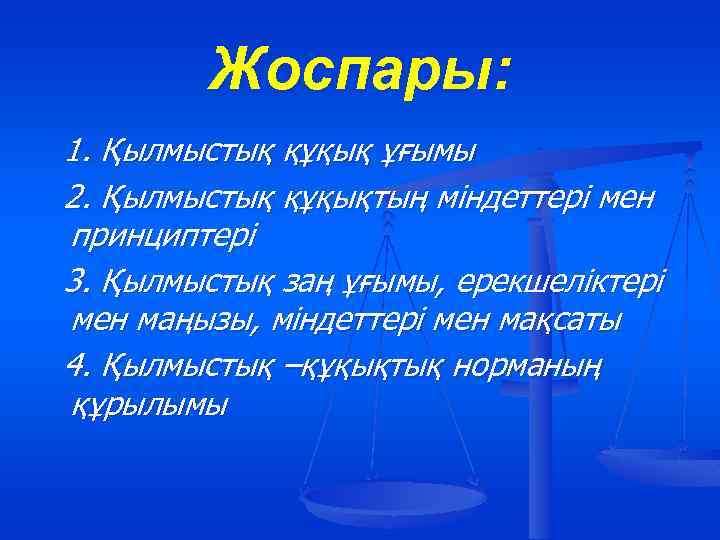 Жоспары:

1. Қылмыстық құқық ұғымы

2. Қылмыстық құқықтың міндеттері мен принциптері

3. Қылмыстық заң ұғымы, ерекшеліктері мен маңызы, міндеттері мен мақсаты

4. Қылмыстық –құқықтық норманың құрылымы